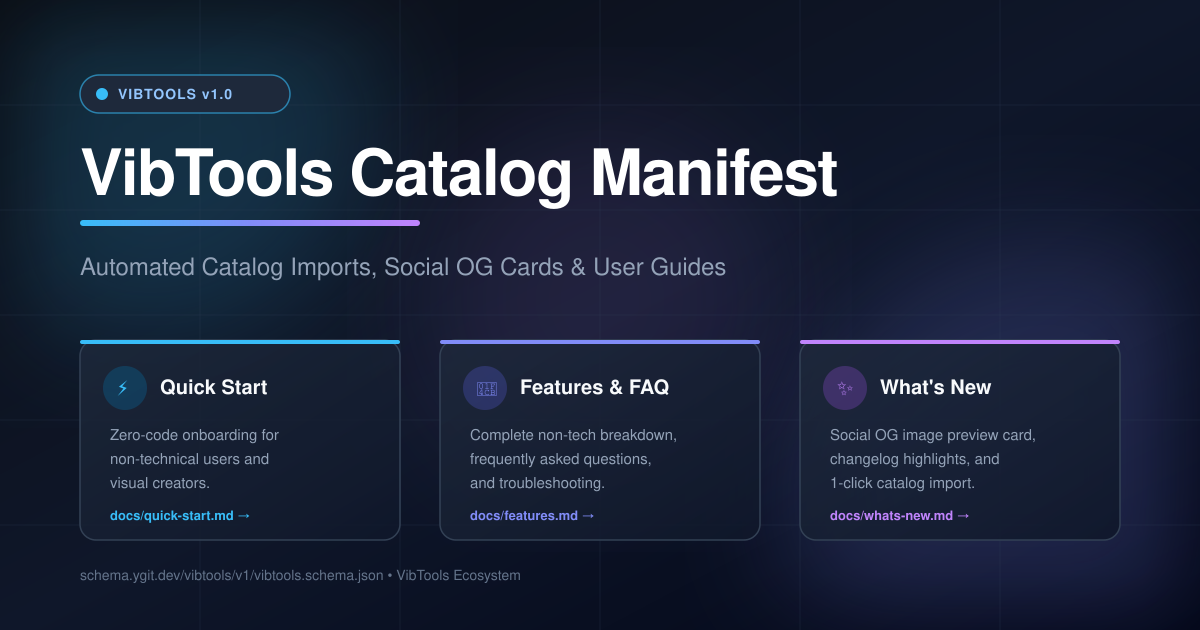 VIBTOOLS v1.0

VibTools Catalog Manifest

Automated Catalog Imports, Social OG Cards & User Guides

Quick Start

Zero-code onboarding for non-technical users and visual creators.

docs/quick-start.md →

Features & FAQ

Complete non-tech breakdown, frequently asked questions, and troubleshooting.

docs/features.md →

What's New

Social OG image preview card, changelog highlights, and 1-click catalog import.

docs/whats-new.md →

schema.ygit.dev/vibtools/v1/vibtools.schema.json • VibTools Ecosystem